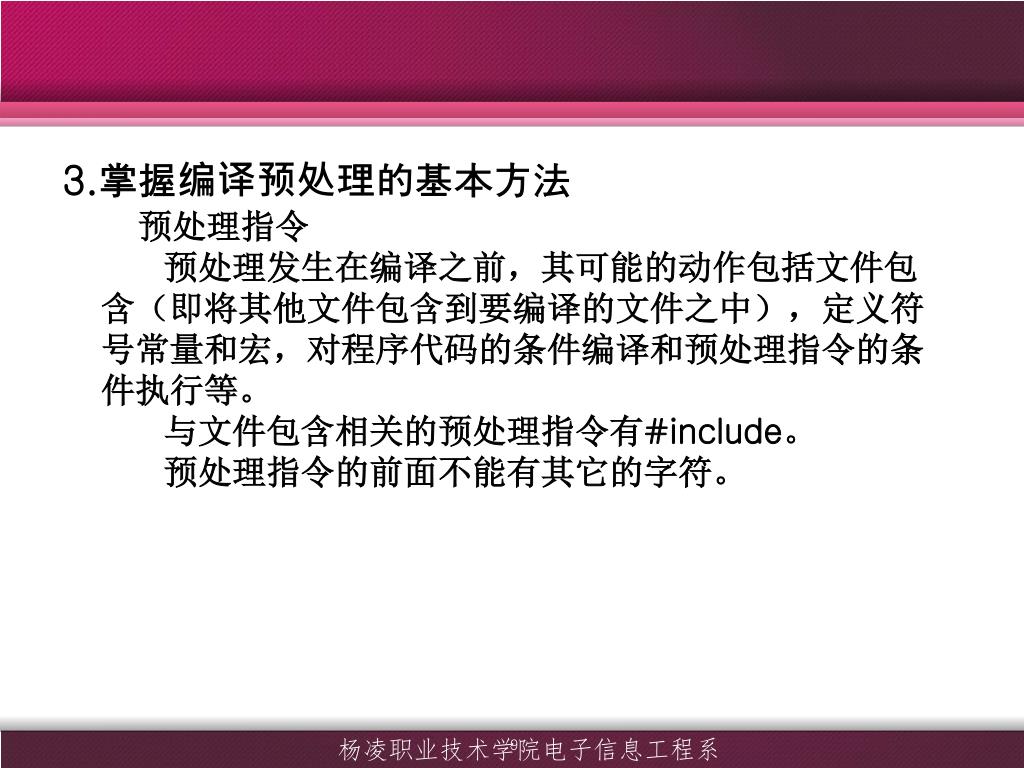 3.掌握编译预处理的基本方法

预处理指令

预处理发生在编译之前，其可能的动作包括文件包含（即将其他文件包含到要编译的文件之中），定义符号常量和宏，对程序代码的条件编译和预处理指令的条件执行等。

与文件包含相关的预处理指令有#include。

预处理指令的前面不能有其它的字符。

杨凌职业技术学院电子信息工程系